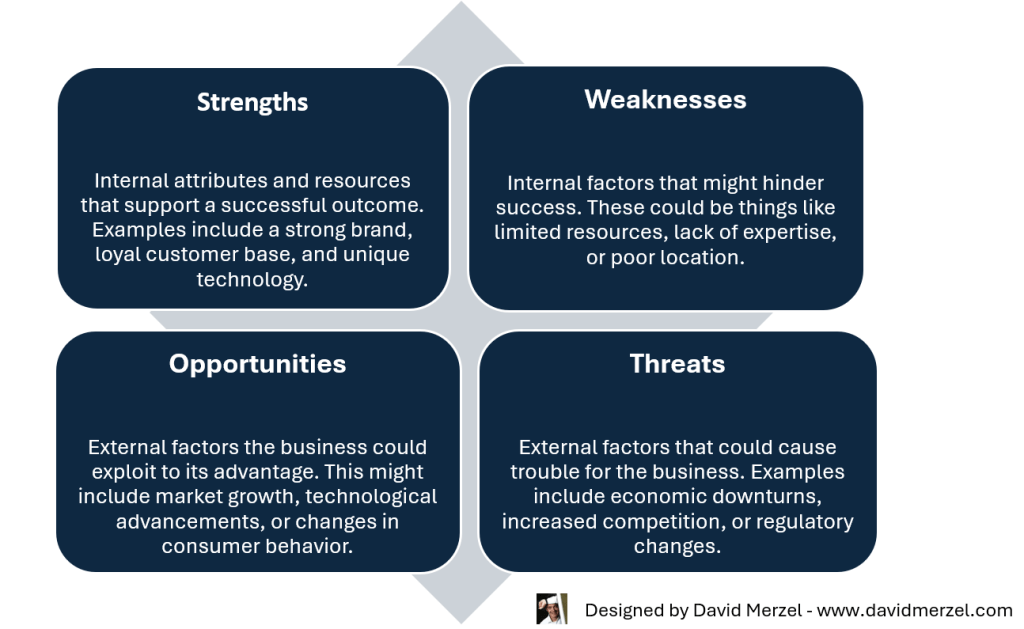 Strengths

Internal attributes and resources that support a successful outcome. Examples include a strong brand, loyal customer base, and unique technology.

Weaknesses

Internal factors that might hinder success. These could be things like limited resources, lack of expertise, or poor location.

Opportunities

External factors the business could exploit to its advantage. This might include market growth, technological advancements, or changes in consumer behavior.

Threats

External factors that could cause trouble for the business. Examples include economic downturns, increased competition, or regulatory changes.

Designed by David Merzel - www.davidmerzel.com